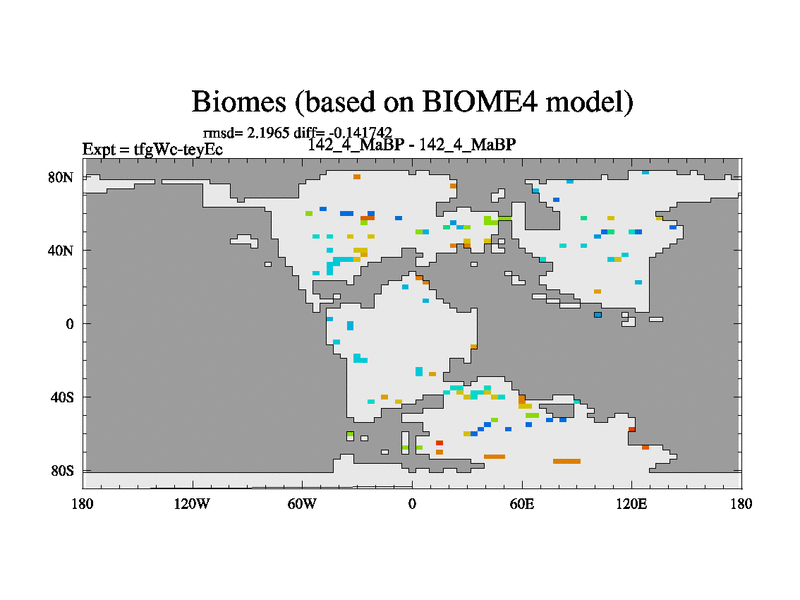 Biomes (based on BIOME4 model)

rmsd= 2.1965 diff= -0.141742

Expt = tfgWc-teyEc

142_4_MaBP - 142_4_MaBP

80N

40N

0

40S

80S

180

120W

60W

0

60E

120E

180